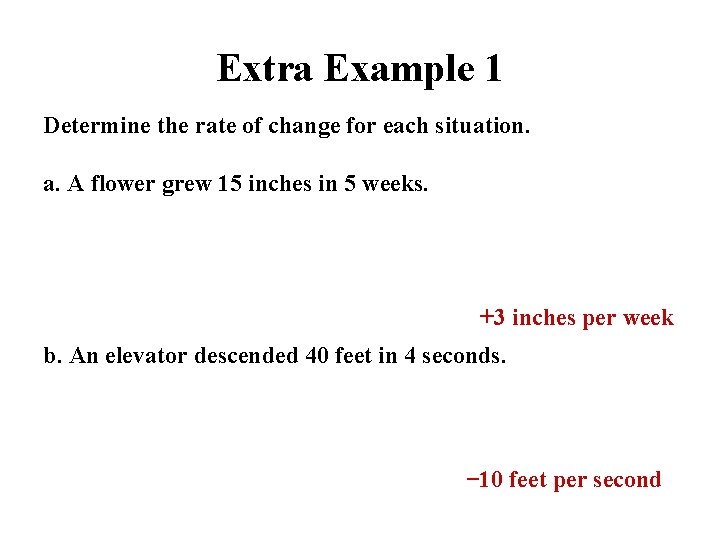 Extra Example 1

Determine the rate of change for each situation.

a. A flower grew 15 inches in 5 weeks.

+3 inches per week

b. An elevator descended 40 feet in 4 seconds.

−10 feet per second